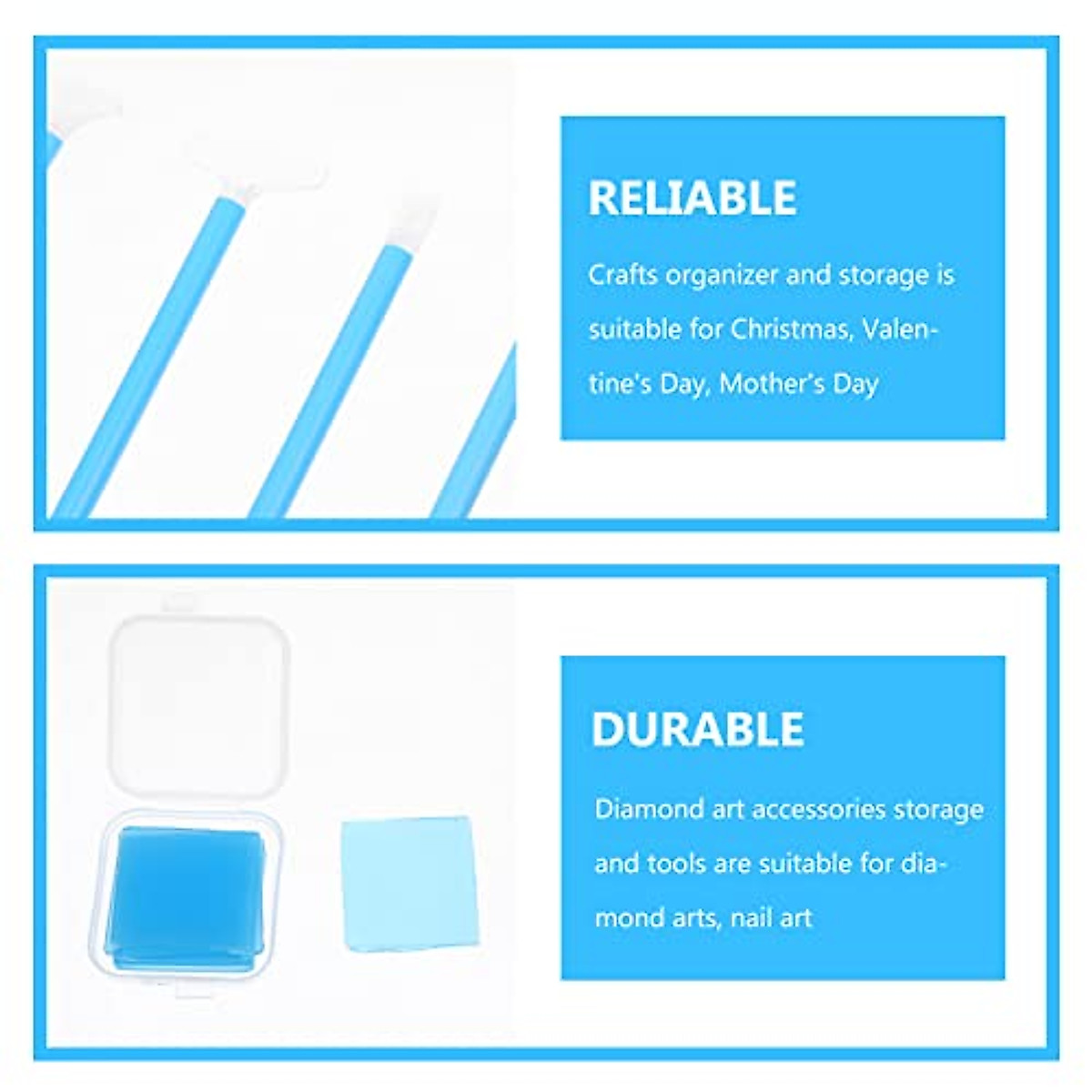 RELIABLE

Crafts organizer and storage is suitable for Christmas, Valentine's Day, Mother's Day

DURABLE

Diamond art accessories storage and tools are suitable for diamond arts, nail art